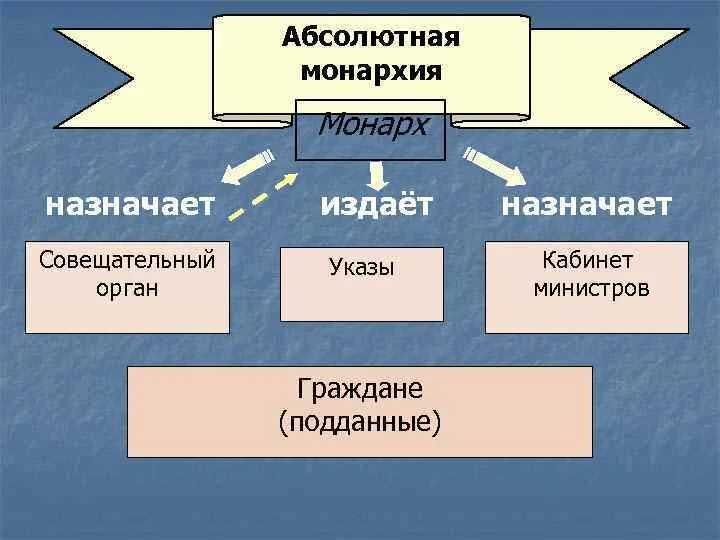 Абсолютная монархия

Монарх

назначает

издаёт

назначает

Совещательный орган

Указы

Кабинет министров

Граждане (подданные)